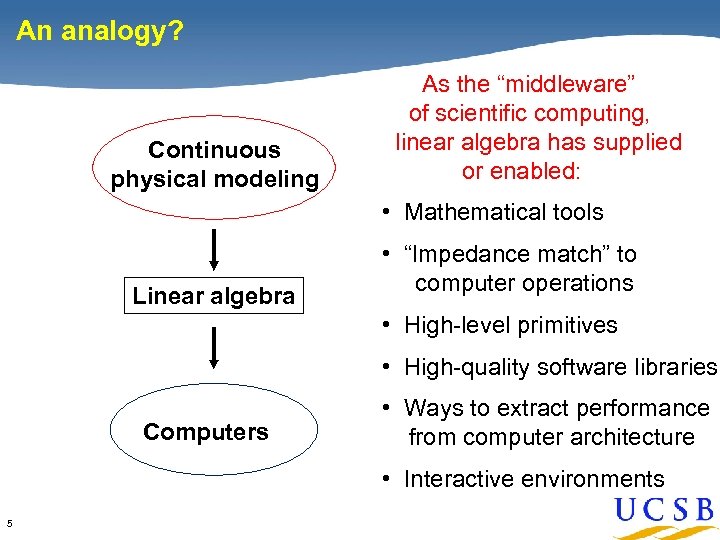 An analogy?

Continuous physical modeling

Linear algebra

Computers

As the “middleware” of scientific computing, linear algebra has supplied or enabled:

• Mathematical tools
• “Impedance match” to computer operations
• High-level primitives
• High-quality software libraries
• Ways to extract performance from computer architecture
• Interactive environments

5

UCSB